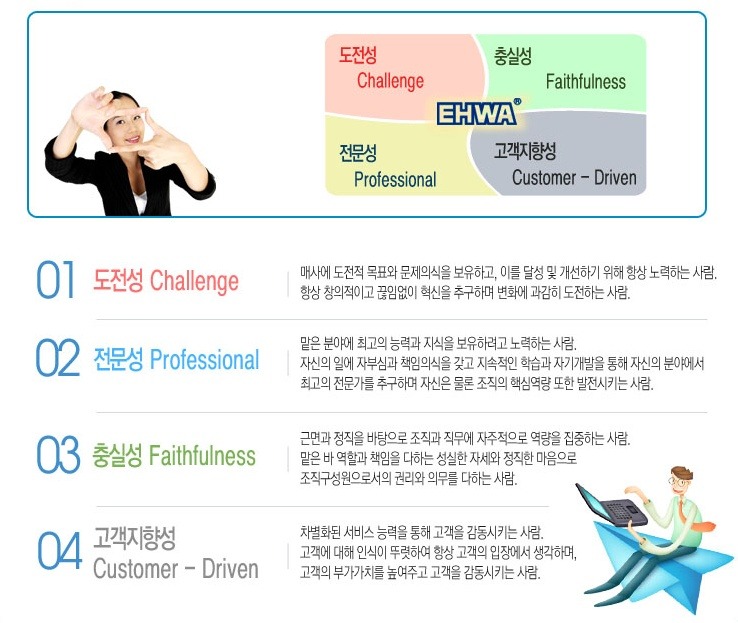 도전성
Challenge

충실성
Faithfulness

EHWA®

전문성
Professional

고객지향성
Customer - Driven

01 도전성 Challenge

매사에 도전적 목표와 문제의식을 보유하고, 이를 달성 및 개선하기 위해 항상 노력하는 사람.
항상 창의적이고 끊임없이 혁신을 추구하며 변화에 과감히 도전하는 사람.

02 전문성 Professional

맡은 분야에 최고의 능력과 지식을 보유하려고 노력하는 사람.
자신의 일에 자부심과 책임의식을 갖고 지속적인 학습과 자기개발을 통해 자신의 분야에서 최고의 전문가를 추구하며 자신은 물론 조직의 핵심역량 또한 발전시키는 사람.

03 충실성 Faithfulness

근면과 정직을 바탕으로 조직과 직무에 자주적으로 역량을 집중하는 사람.
맡은 바 역할과 책임을 다하는 성실한 자세와 정직한 마음으로 조직구성원으로서의 권리와 의무를 다하는 사람.

04 고객지향성 Customer - Driven

차별화된 서비스 능력을 통해 고객을 감동시키는 사람.
고객에 대해 인식이 뚜렷하여 항상 고객의 입장에서 생각하며, 고객의 부가가치를 높여주고 고객을 감동시키는 사람.